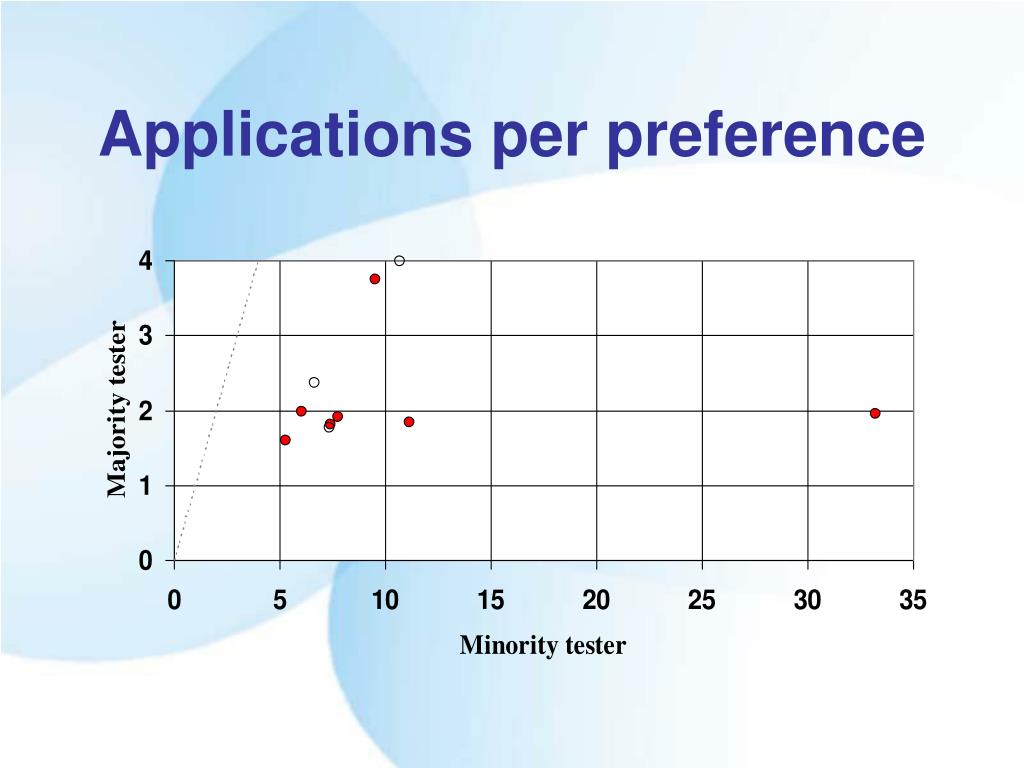 Applications per preference

Majority tester

4
3
2
1
0

0 5 10 15 20 25 30 35

Minority tester